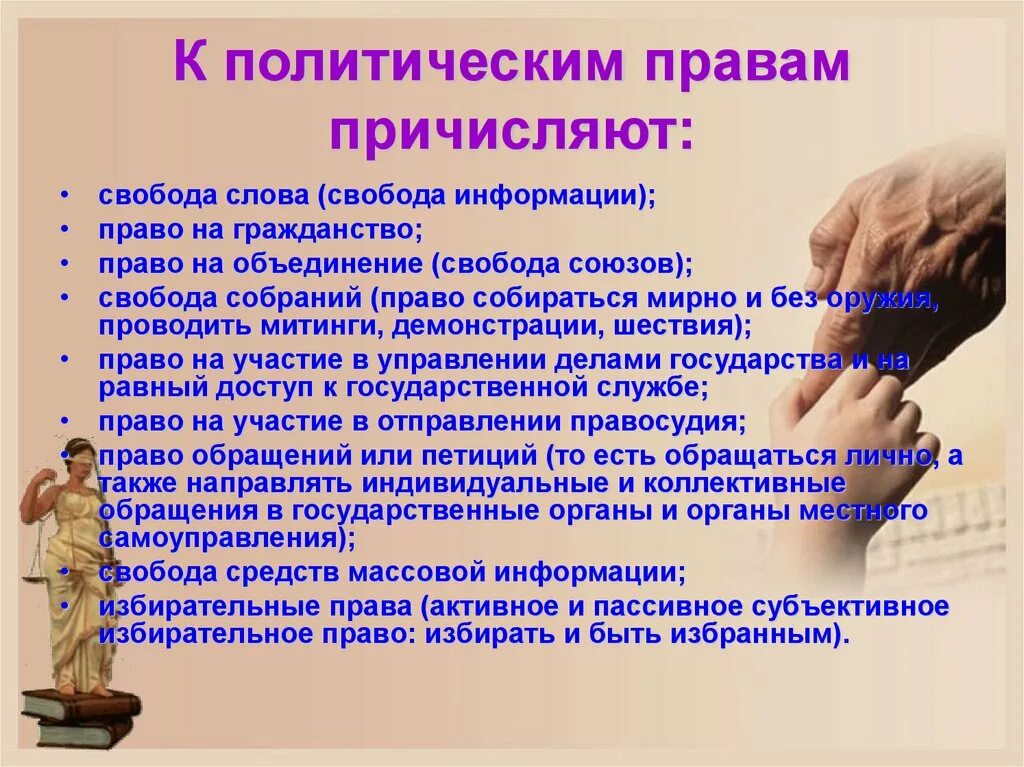 К политическим правам причисляют:

• свобода слова (свобода информации);
• право на гражданство;
• право на объединение (свобода союзов);
• свобода собраний (право собираться мирно и без оружия, проводить митинги, демонстрации, шествия);
• право на участие в управлении делами государства и на равный доступ к государственной службе;
• право на участие в отправлении правосудия;
• право обращений или петиций (то есть обращаться лично, а также направлять индивидуальные и коллективные обращения в государственные органы и органы местного самоуправления);
• свобода средств массовой информации;
• избирательные права (активное и пассивное субъективное избирательное право: избирать и быть избранным).